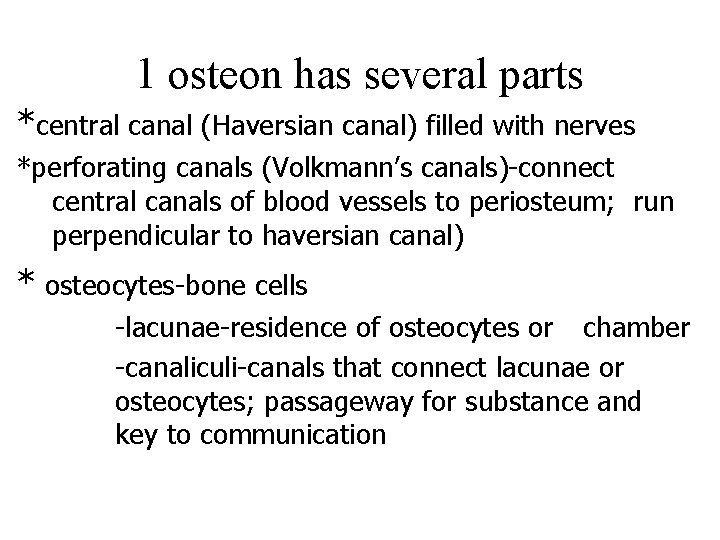 1 osteon has several parts

*central canal (Haversian canal) filled with nerves

*perforating canals (Volkmann's canals)-connect central canals of blood vessels to periosteum; run perpendicular to haversian canal)

* osteocytes-bone cells

-lacunae-residence of osteocytes or chamber

-canaliculi-canals that connect lacunae or osteocytes; passageway for substance and key to communication